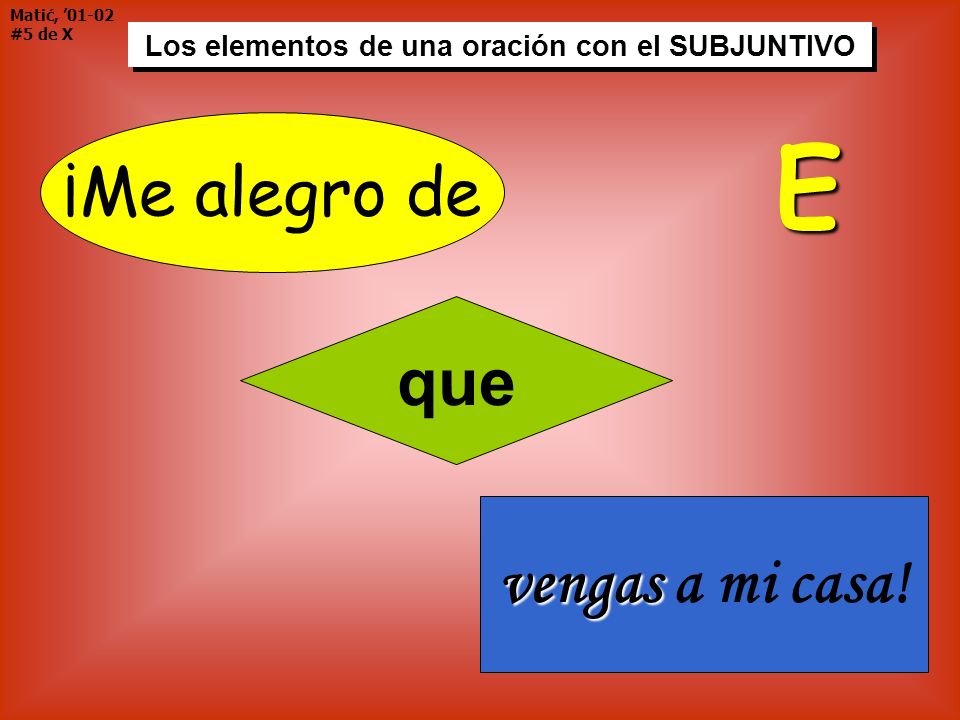 Matić, '01-02
#5 de X

Los elementos de una oración con el SUBJUNTIVO

¡Me alegro de

E

que

vengas a mi casa!